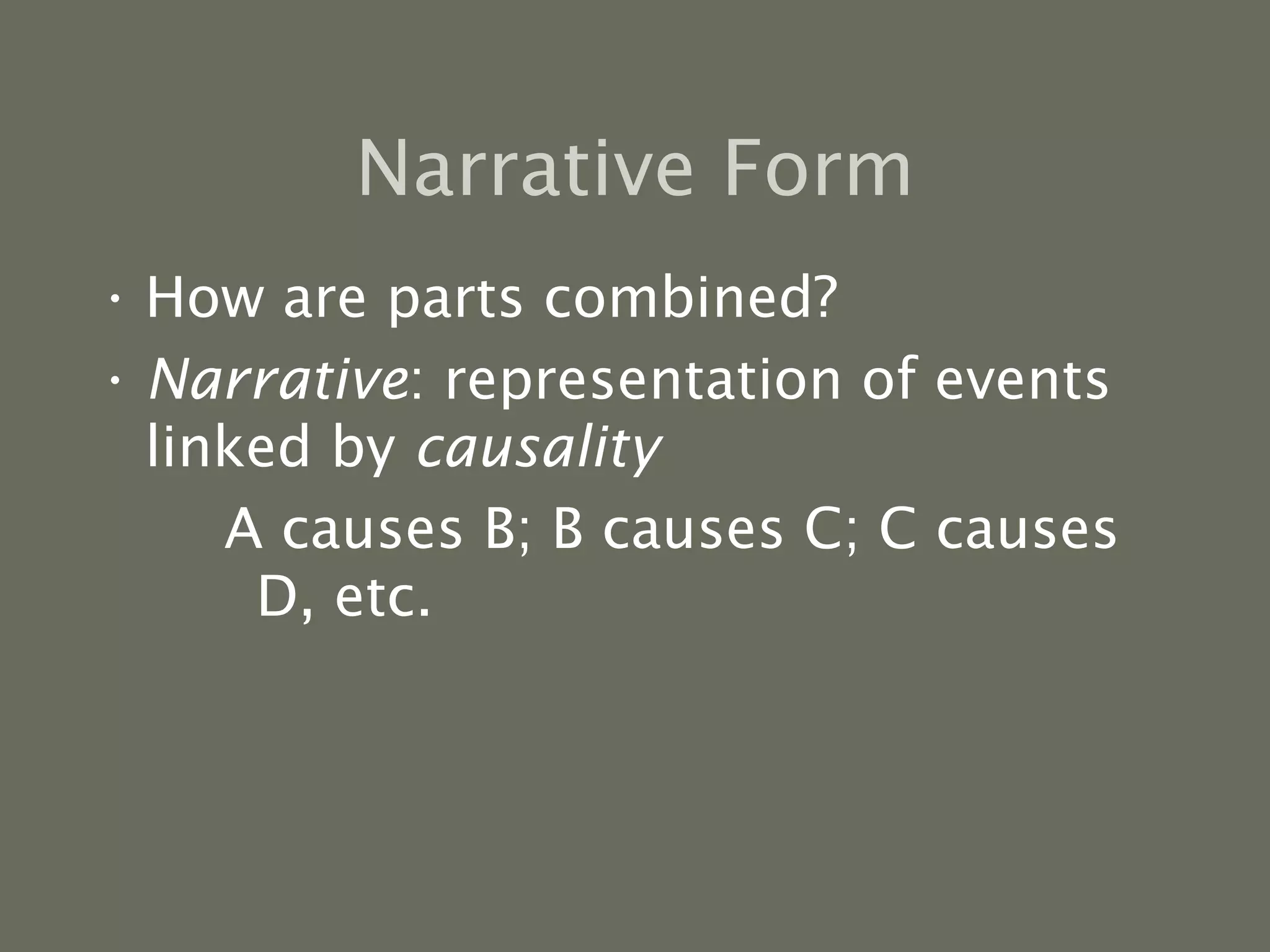 Narrative Form

• How are parts combined?

• Narrative: representation of events linked by causality

A causes B; B causes C; C causes D, etc.